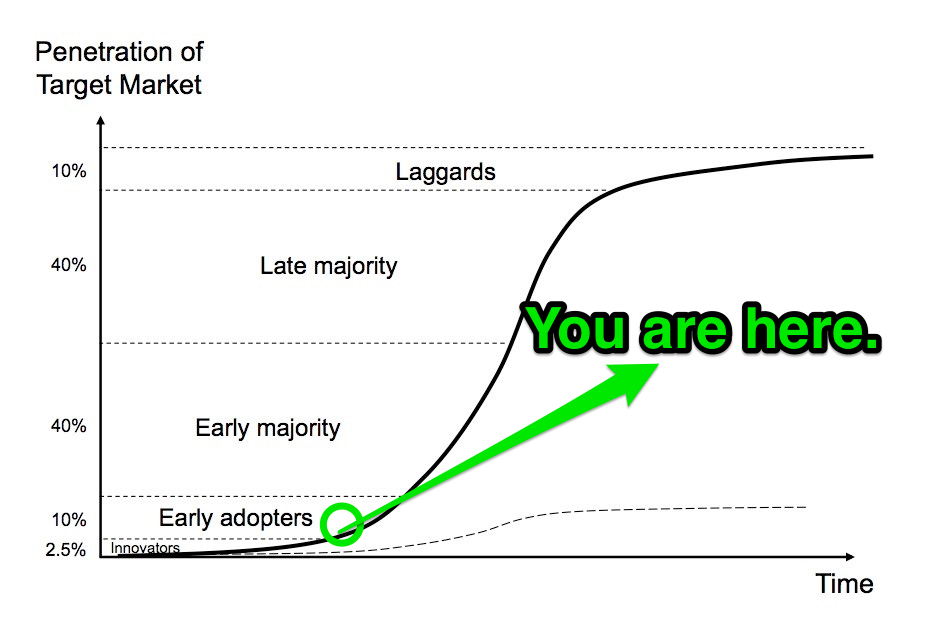 Penetration of Target Market

10%
Laggards

40%
Late majority

You are here.

40%
Early majority

10%
Early adopters

2.5%
Innovators

Time